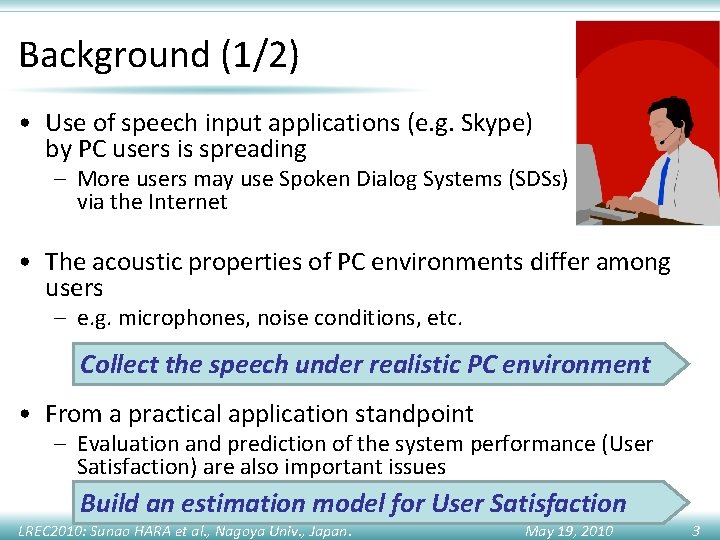 Background (1/2)

• Use of speech input applications (e.g. Skype) by PC users is spreading
– More users may use Spoken Dialog Systems (SDSs) via the Internet

• The acoustic properties of PC environments differ among users
– e.g. microphones, noise conditions, etc.

Collect the speech under realistic PC environment

• From a practical application standpoint
– Evaluation and prediction of the system performance (User Satisfaction) are also important issues

Build an estimation model for User Satisfaction

LREC2010: Sunao HARA et al., Nagoya Univ., Japan. May 19, 2010 3